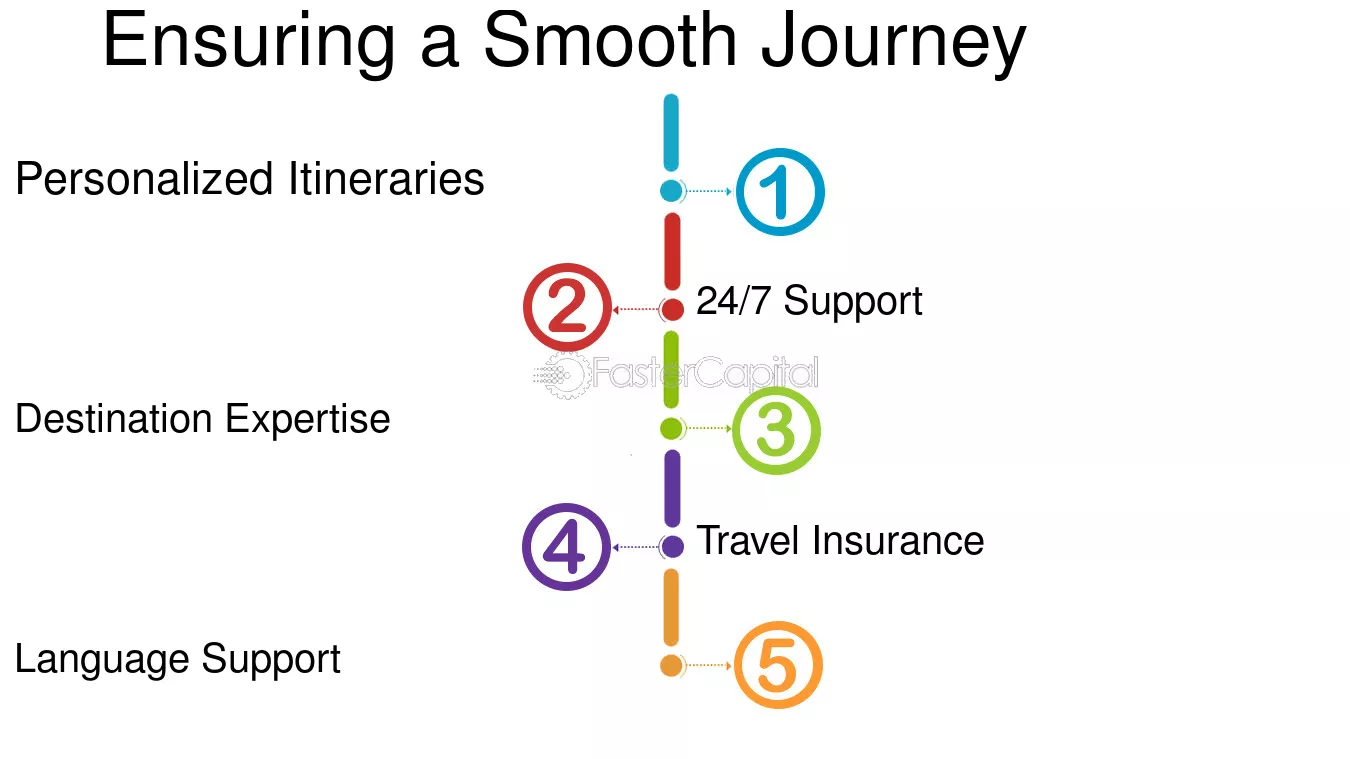 Ensuring a Smooth Journey

Personalized Itineraries

1

2

24/7 Support

FasterCapital

Destination Expertise

3

4

Travel Insurance

Language Support

5